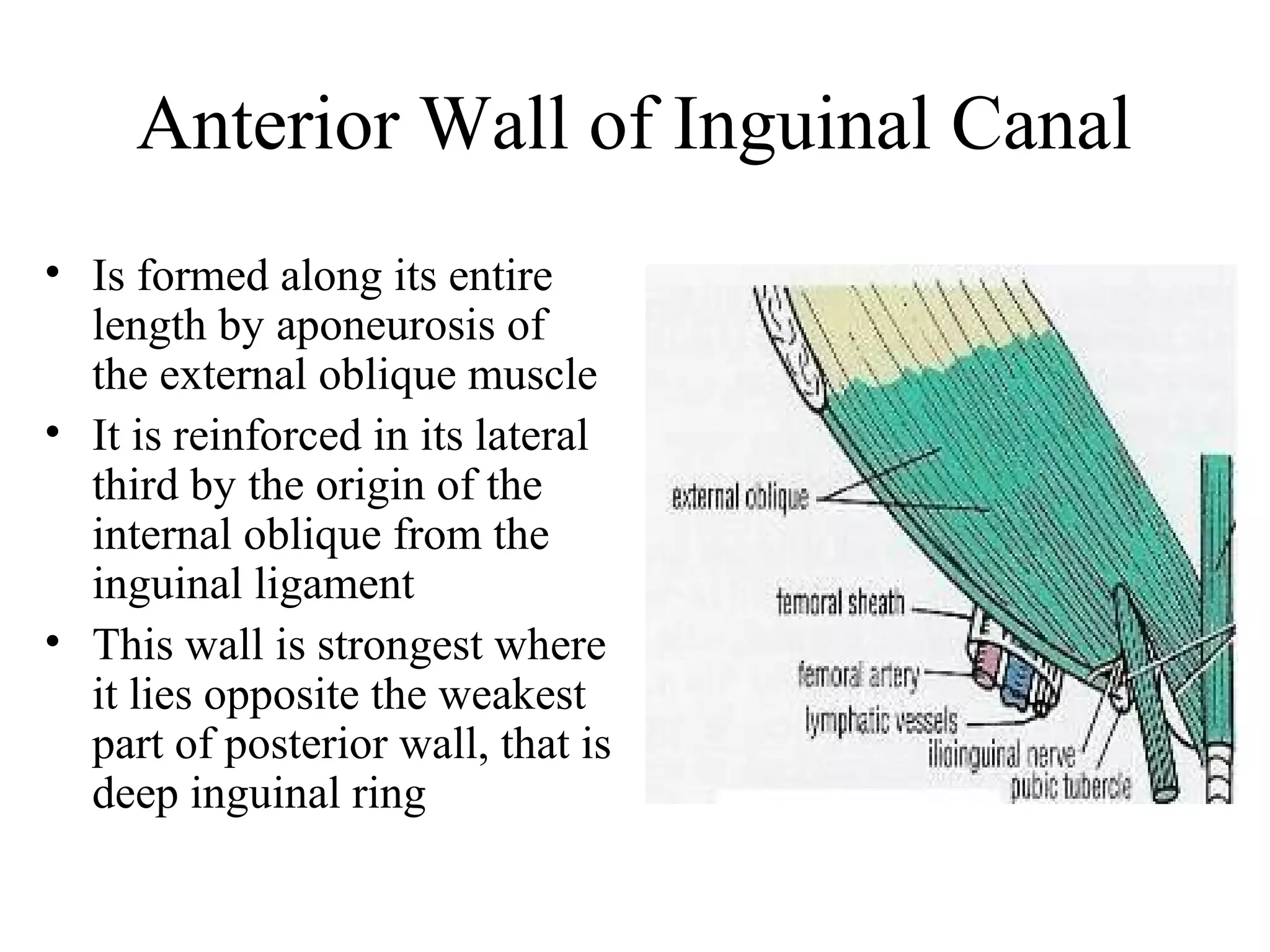 Anterior Wall of Inguinal Canal

• Is formed along its entire length by aponeurosis of the external oblique muscle
• It is reinforced in its lateral third by the origin of the internal oblique from the inguinal ligament
• This wall is strongest where it lies opposite the weakest part of posterior wall, that is deep inguinal ring

external oblique
femoral sheath
femoral artery
lymphatic vessels
ilioinguinal nerve
pubic tubercle